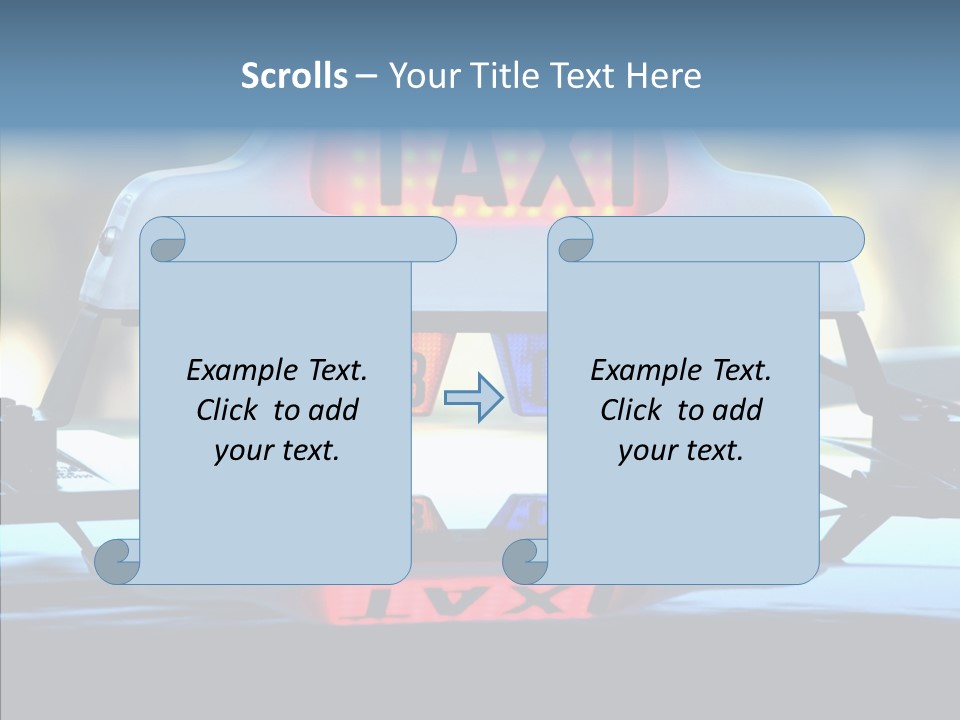 Scrolls – Your Title Text Here

TAXI

Example Text. Click to add your text.

Example Text. Click to add your text.